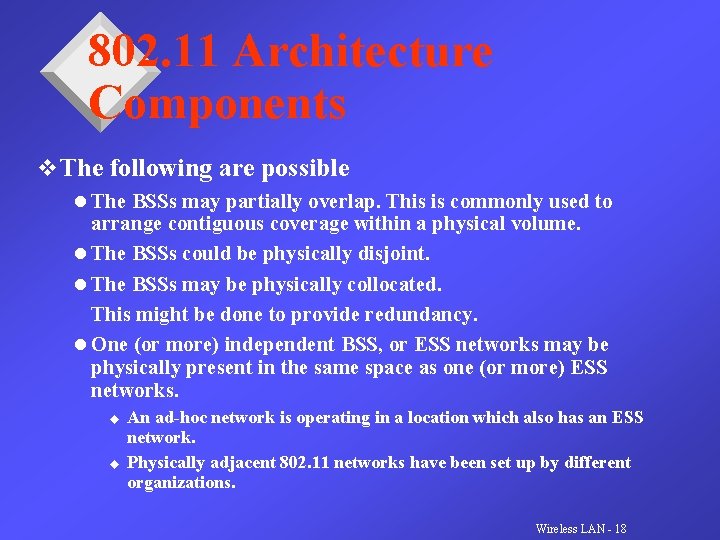 802.11 Architecture Components

❖ The following are possible

● The BSSs may partially overlap. This is commonly used to arrange contiguous coverage within a physical volume.

● The BSSs could be physically disjoint.

● The BSSs may be physically collocated.

This might be done to provide redundancy.

● One (or more) independent BSS, or ESS networks may be physically present in the same space as one (or more) ESS networks.

◆ An ad-hoc network is operating in a location which also has an ESS network.

◆ Physically adjacent 802.11 networks have been set up by different organizations.

Wireless LAN - 18